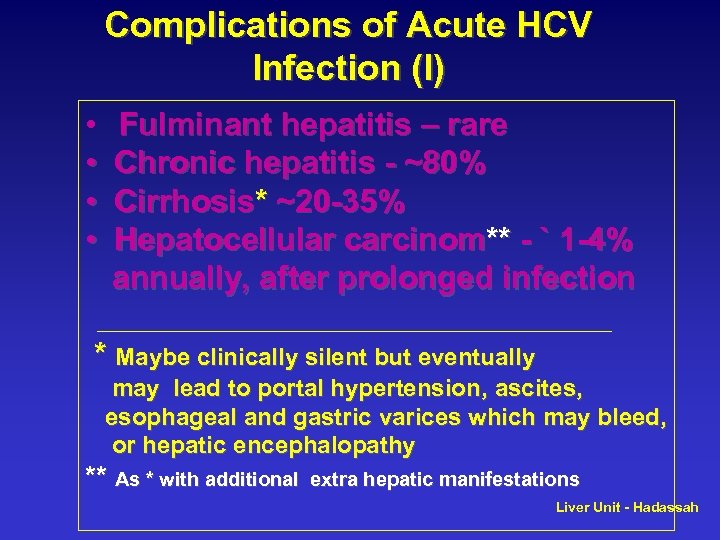 Complications of Acute HCV Infection (I)

• Fulminant hepatitis – rare
• Chronic hepatitis - ~80%
• Cirrhosis* ~20-35%
• Hepatocellular carcinom** - ` 1-4% annually, after prolonged infection

* Maybe clinically silent but eventually may lead to portal hypertension, ascites, esophageal and gastric varices which may bleed, or hepatic encephalopathy
** As * with additional extra hepatic manifestations

Liver Unit - Hadassah